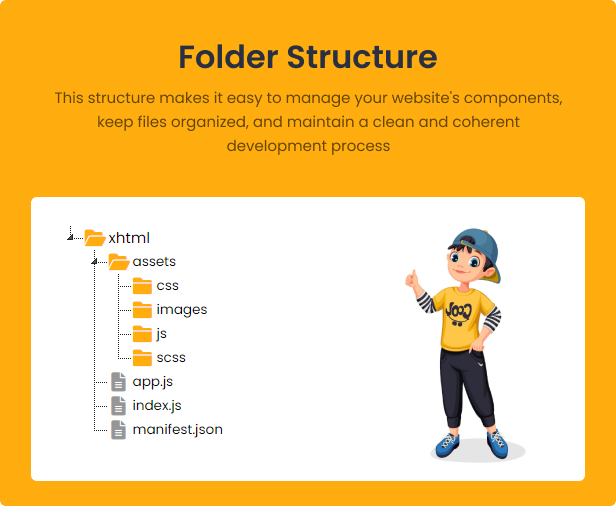 Folder Structure

This structure makes it easy to manage your website's components, keep files organized, and maintain a clean and coherent development process

xhtml
assets
css
images
js
scss
app.js
index.js
manifest.json

COOL